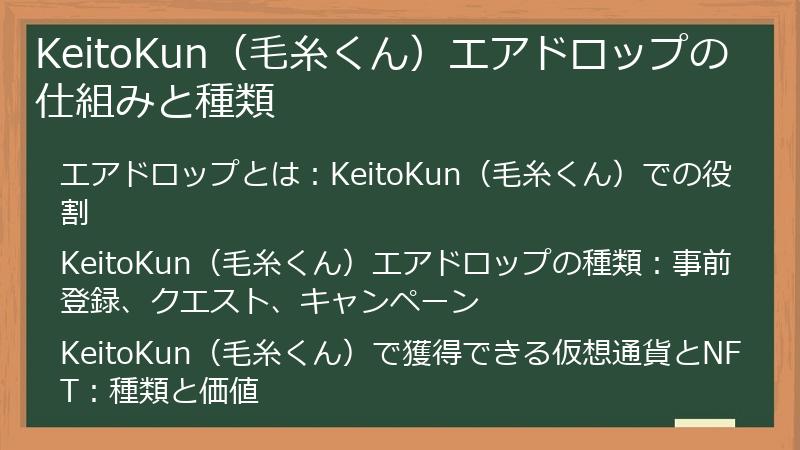 KeitoKun（毛糸くん）エアドロップの仕組みと種類

エアドロップとは：KeitoKun（毛糸くん）での役割

KeitoKun（毛糸くん）エアドロップの種類：事前登録、クエスト、キャンペーン

KeitoKun（毛糸くん）で獲得できる仮想通貨とNFT：種類と価値